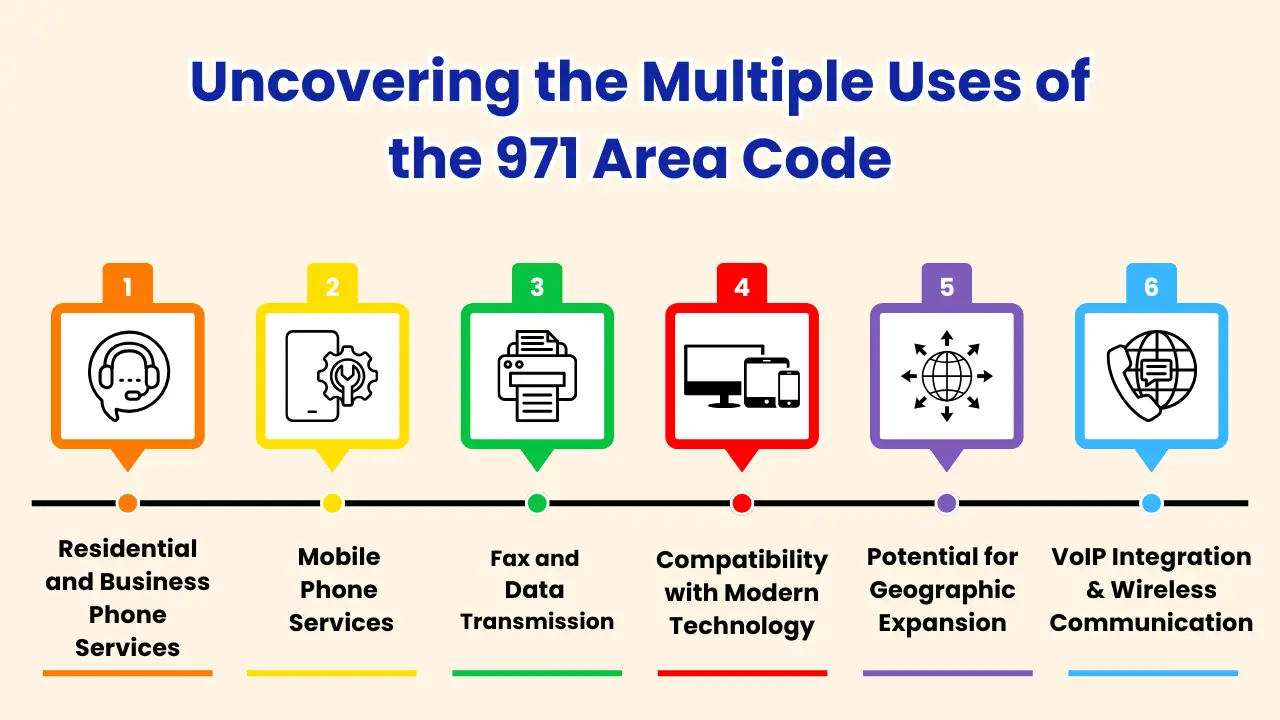 Uncovering the Multiple Uses of the 971 Area Code

1

2

3

4

5

6

Residential and Business Phone Services

Mobile Phone Services

Fax and Data Transmission

Compatibility with Modern Technology

Potential for Geographic Expansion

VoIP Integration & Wireless Communication